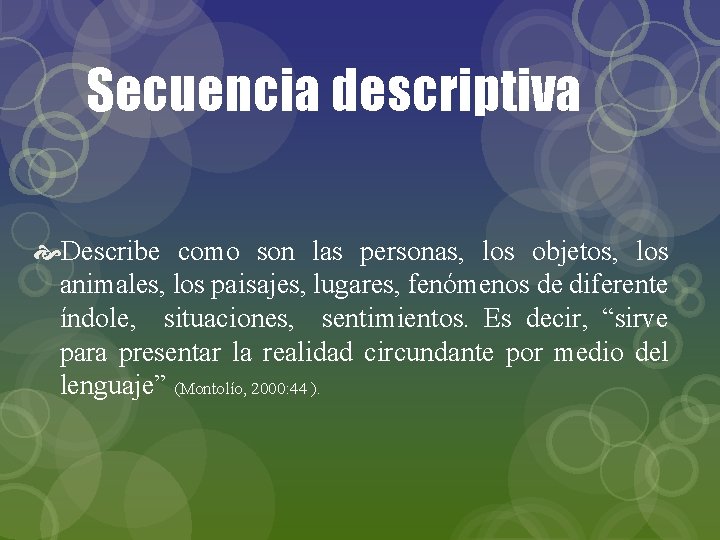 Secuencia descriptiva

Describe como son las personas, los objetos, los animales, los paisajes, lugares, fenómenos de diferente índole, situaciones, sentimientos. Es decir, “sirve para presentar la realidad circundante por medio del lenguaje” (Montolío, 2000:44 ).